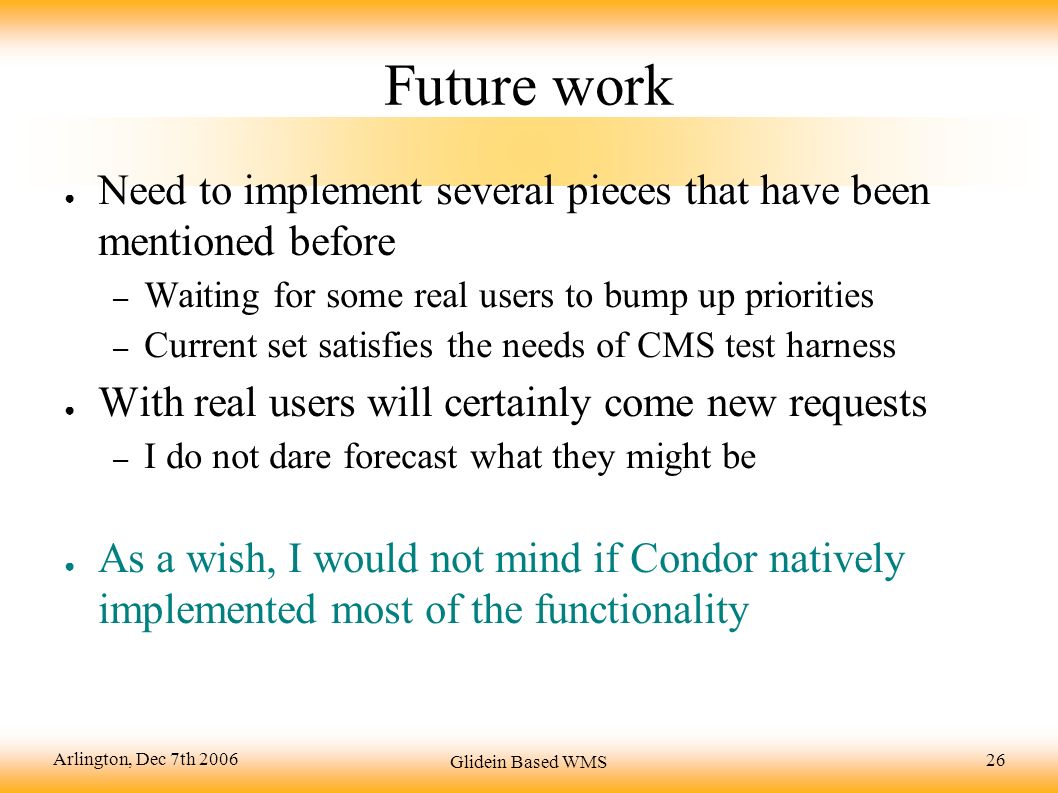 Future work

● Need to implement several pieces that have been mentioned before
  – Waiting for some real users to bump up priorities
  – Current set satisfies the needs of CMS test harness
● With real users will certainly come new requests
  – I do not dare forecast what they might be

● As a wish, I would not mind if Condor natively implemented most of the functionality

Arlington, Dec 7th 2006

Glidein Based WMS

26